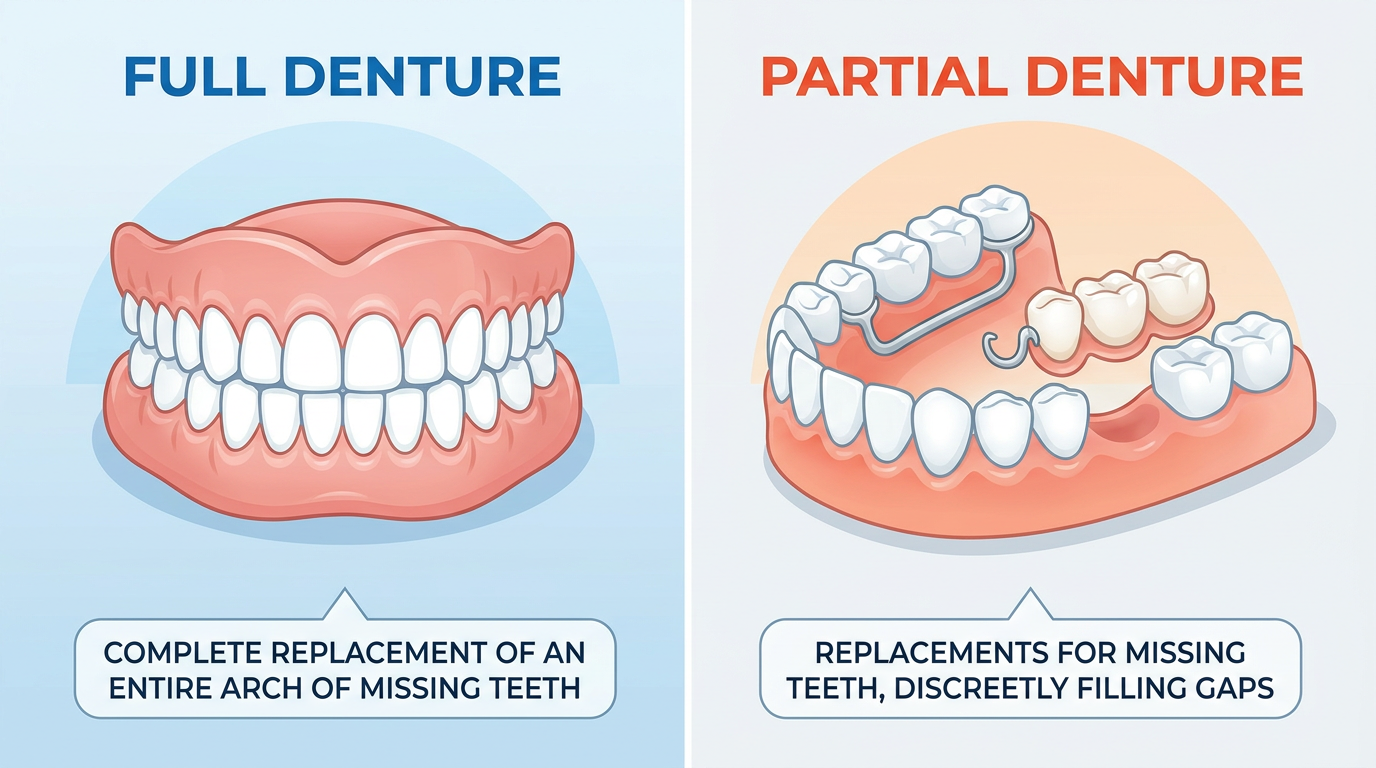 FULL DENTURE

COMPLETE REPLACEMENT OF AN ENTIRE ARCH OF MISSING TEETH

PARTIAL DENTURE

REPLACEMENTS FOR MISSING TEETH, DISCREETLY FILLING GAPS